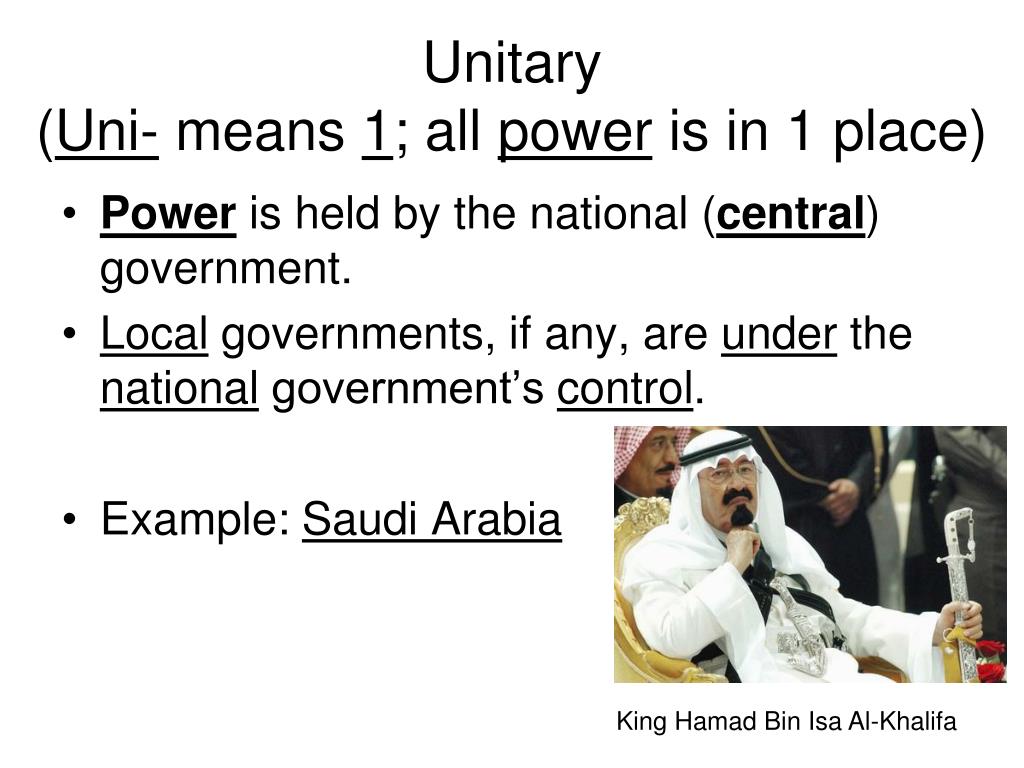 Unitary
(Uni- means 1; all power is in 1 place)

• Power is held by the national (central) government.
• Local governments, if any, are under the national government's control.

• Example: Saudi Arabia

King Hamad Bin Isa Al-Khalifa